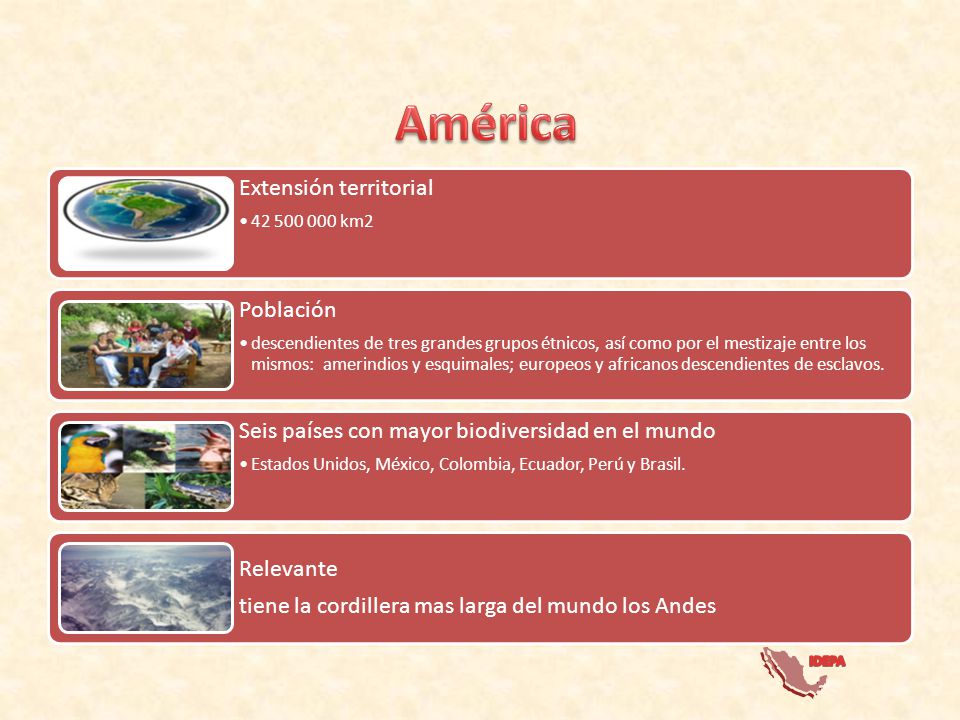 América

Extensión territorial

• 42 500 000 km2

Población

• descendientes de tres grandes grupos étnicos, así como por el mestizaje entre los mismos: amerindios y esquimales; europeos y africanos descendientes de esclavos.

Seis países con mayor biodiversidad en el mundo

• Estados Unidos, México, Colombia, Ecuador, Perú y Brasil.

Relevante

tiene la cordillera mas larga del mundo los Andes

IDEPA